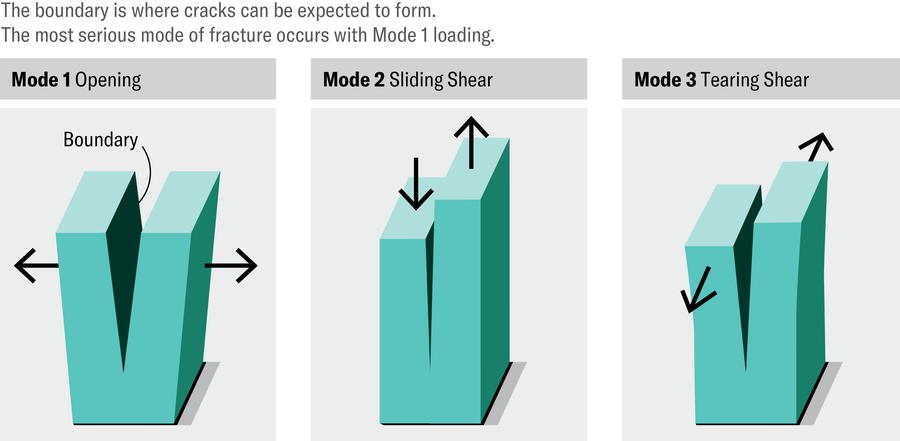 The boundary is where cracks can be expected to form.
The most serious mode of fracture occurs with Mode 1 loading.

Mode 1 Opening

Boundary

Mode 2 Sliding Shear

Mode 3 Tearing Shear